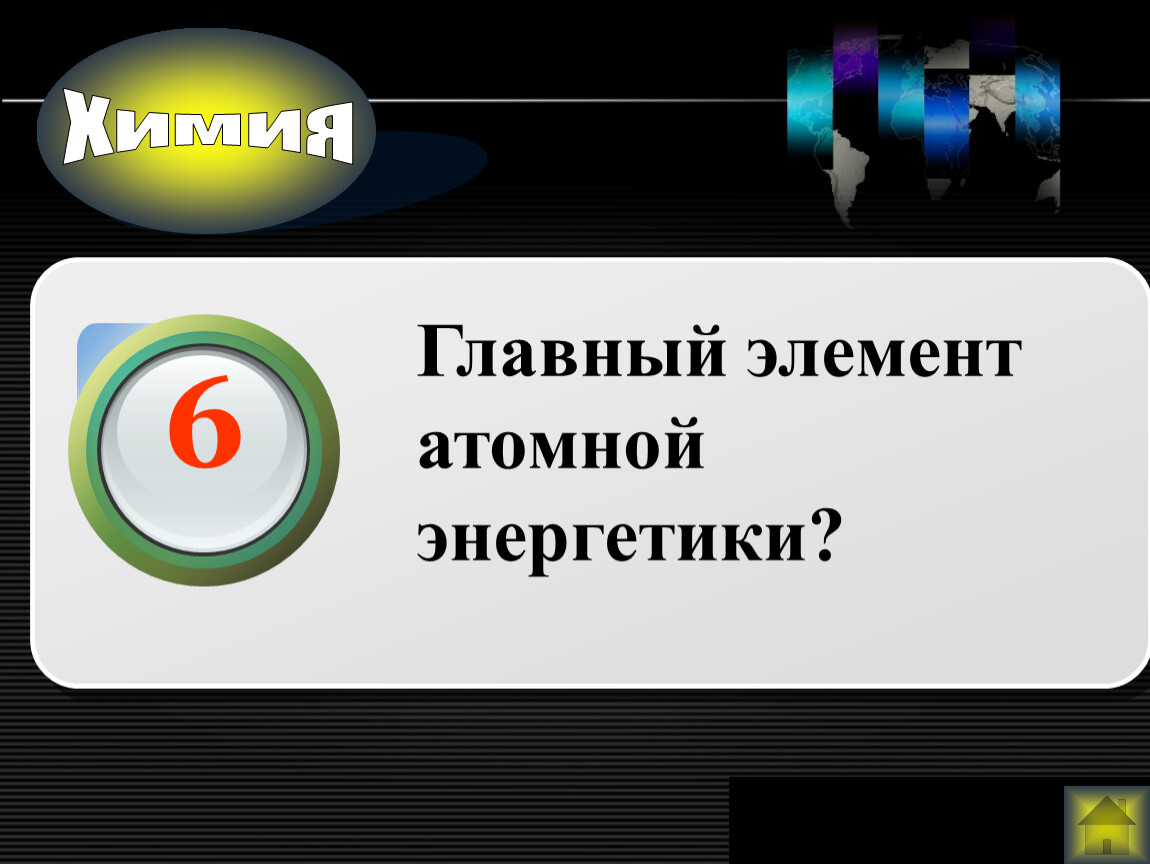 Химия

6

Главный элемент атомной энергетики?